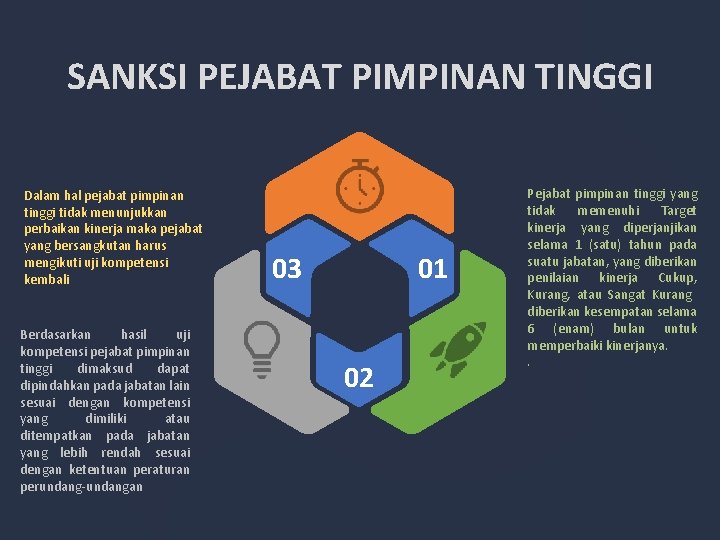 SANKSI PEJABAT PIMPINAN TINGGI

Dalam hal pejabat pimpinan tinggi tidak menunjukkan perbaikan kinerja maka pejabat yang bersangkutan harus mengikuti uji kompetensi kembali

Berdasarkan hasil uji kompetensi pejabat pimpinan tinggi dimaksud dapat dipindahkan pada jabatan lain sesuai dengan kompetensi yang dimiliki atau ditempatkan pada jabatan yang lebih rendah sesuai dengan ketentuan peraturan perundang-undangan

03

01

02

Pejabat pimpinan tinggi yang tidak memenuhi Target kinerja yang diperjanjikan selama 1 (satu) tahun pada suatu jabatan, yang diberikan penilaian kinerja Cukup, Kurang, atau Sangat Kurang diberikan kesempatan selama 6 (enam) bulan untuk memperbaiki kinerjanya.
.